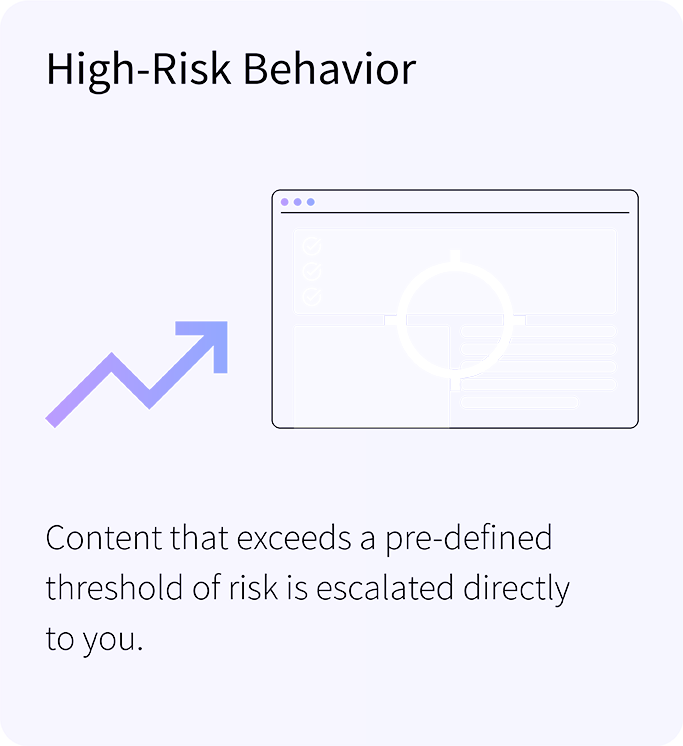 High-Risk Behavior

Content that exceeds a pre-defined threshold of risk is escalated directly to you.